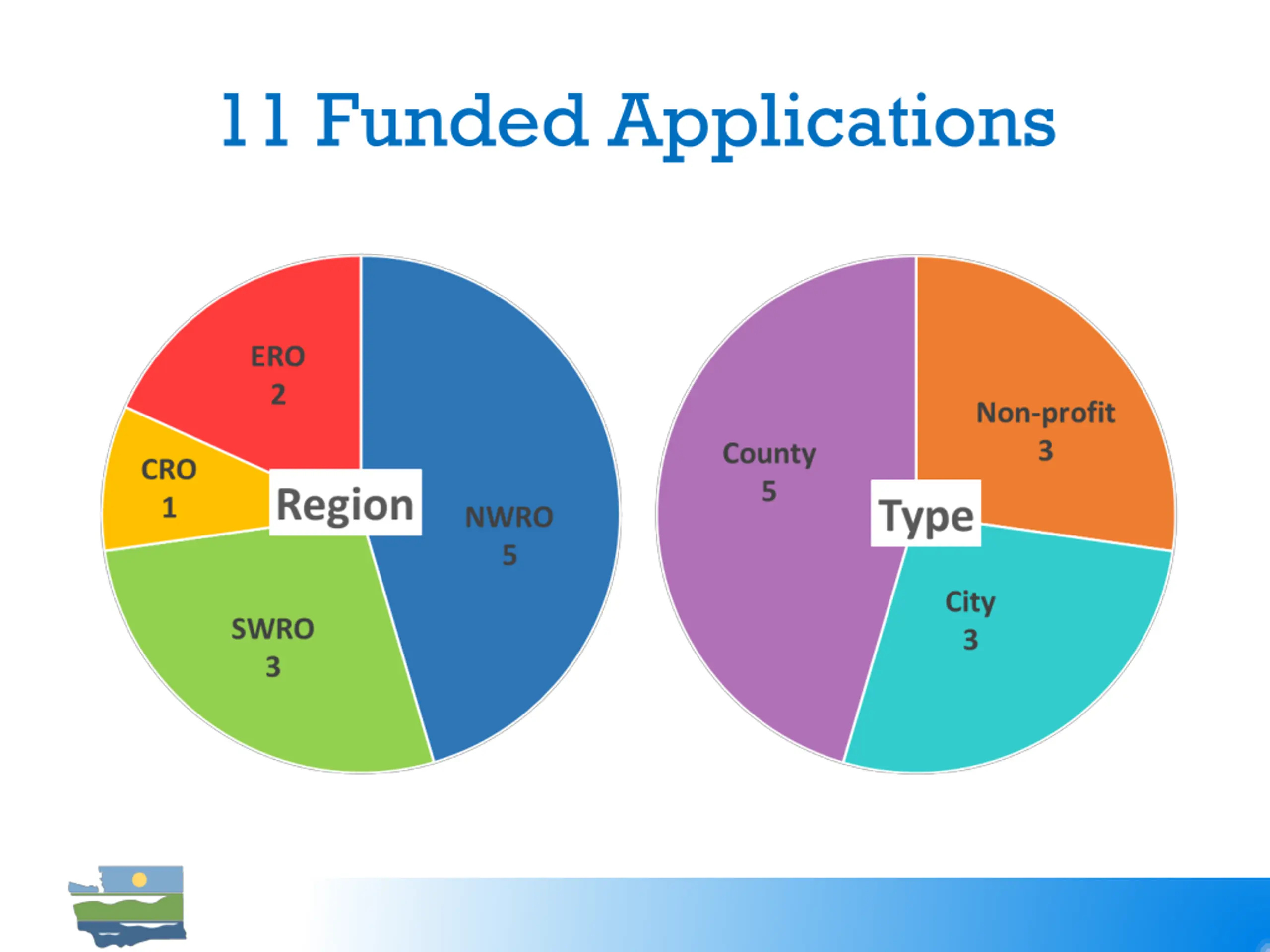 11 Funded Applications

ERO
2

CRO
1

Region

NWRO
5

SWRO
3

County
5

Non-profit
3

Type

City
3